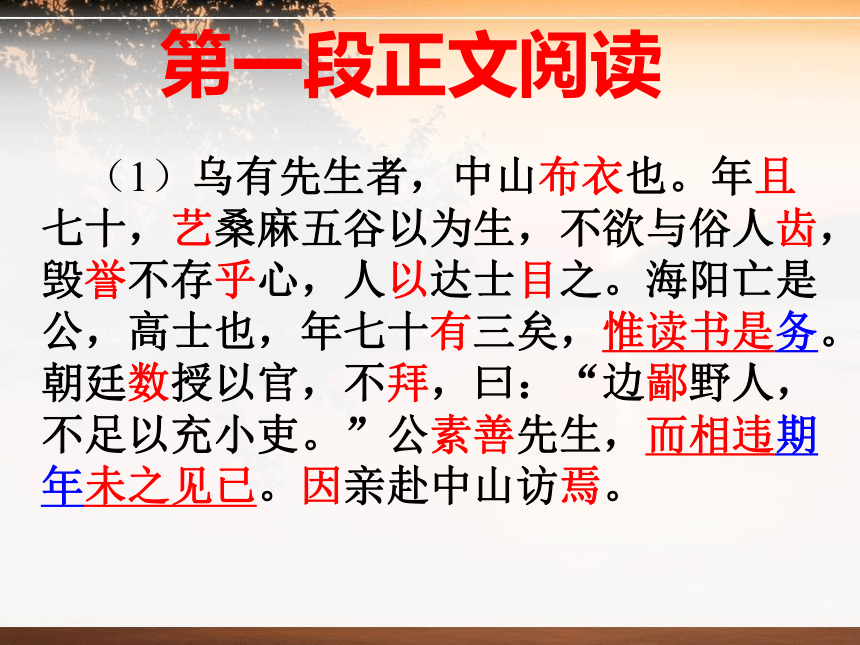 第一段正文阅读

（1）乌有先生者，中山布衣也。年且七十，艺桑麻五谷以为生，不欲与俗人齿，毁誉不存乎心，人以达士目之。海阳亡是公，高士也，年七十有三矣，惟读书是务。朝廷数授以官，不拜，曰：“边鄙野人，不足以充小吏。”公素善先生，而相违期年未之见已。因亲赴中山访焉。